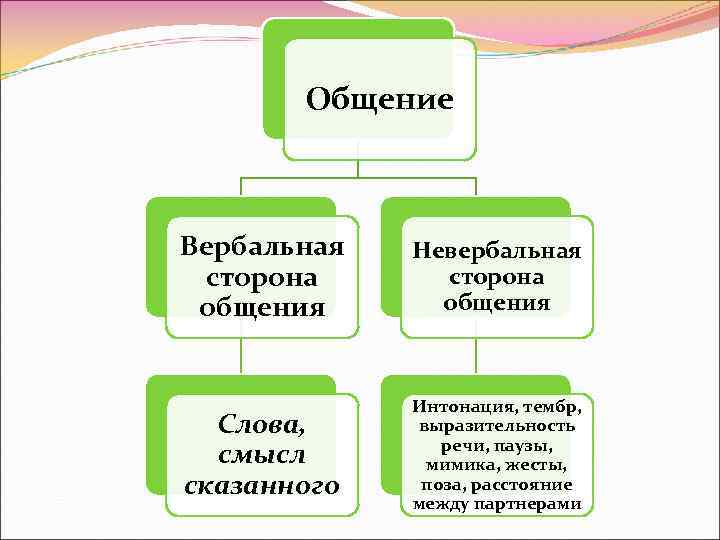 Общение

Вербальная сторона общения

Невербальная сторона общения

Слова, смысл сказанного

Интонация, тембр, выразительность речи, паузы, мимика, жесты, поза, расстояние между партнерами